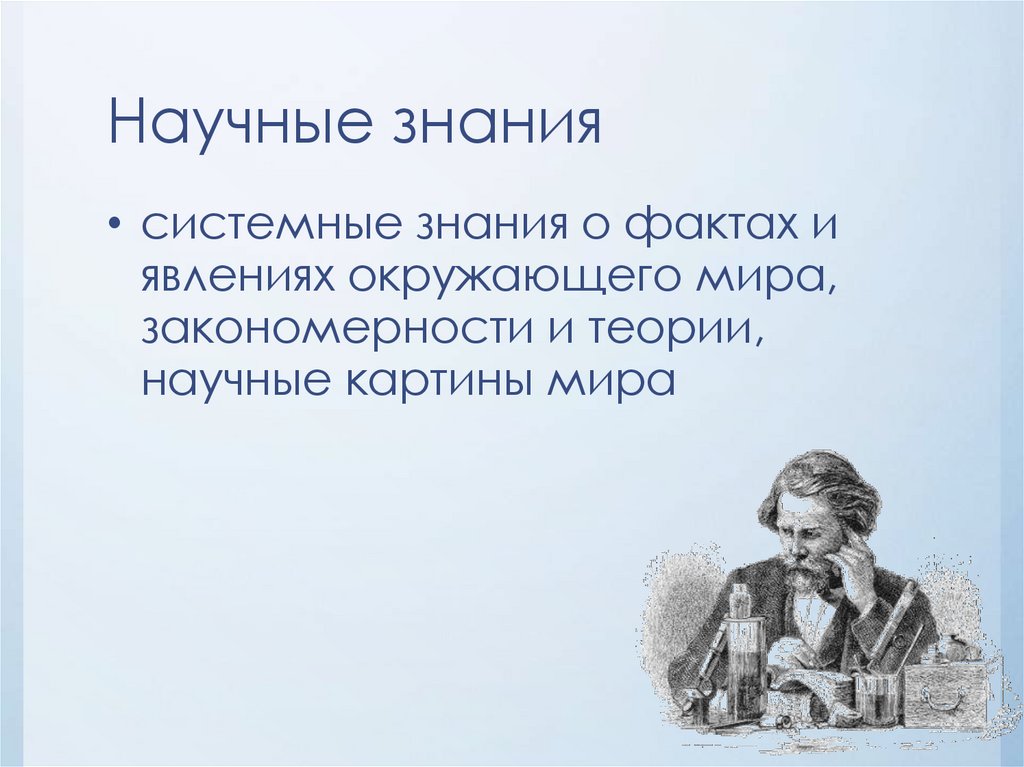 Научные знания

• системные знания о фактах и явлениях окружающего мира, закономерности и теории, научные картины мира